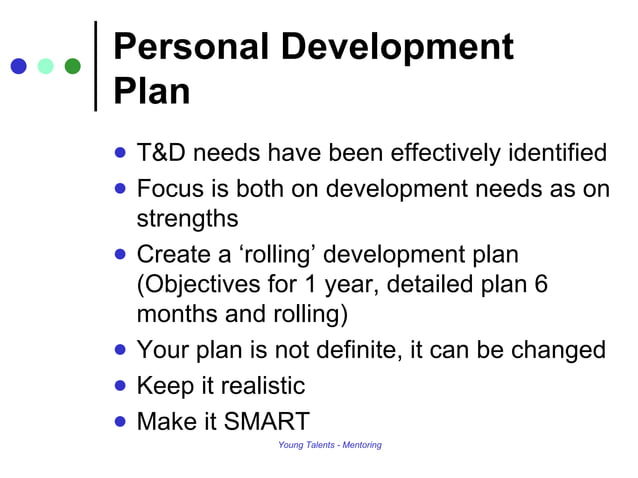 Personal Development Plan

- T&D needs have been effectively identified
- Focus is both on development needs as on strengths
- Create a ‘rolling’ development plan (Objectives for 1 year, detailed plan 6 months and rolling)
- Your plan is not definite, it can be changed
- Keep it realistic
- Make it SMART

Young Talents - Mentoring